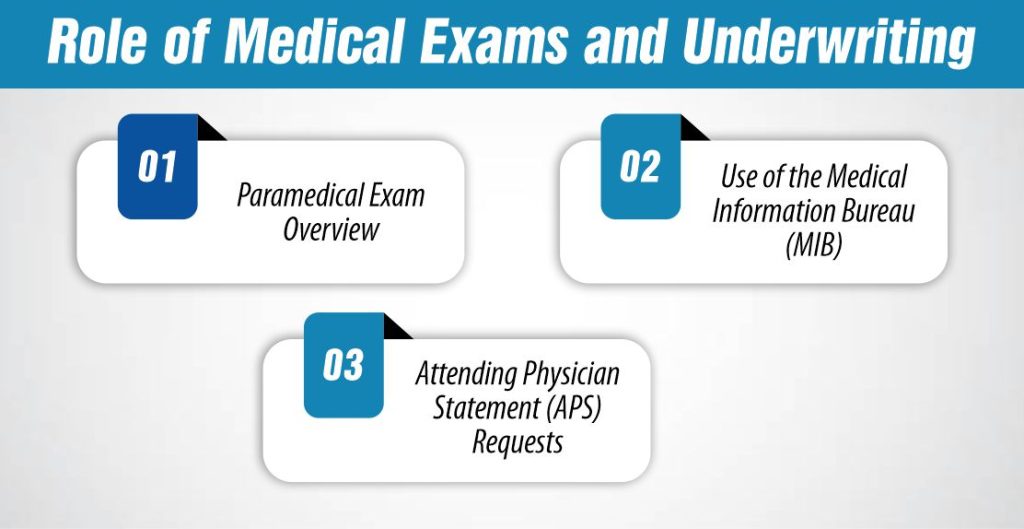 Role of Medical Exams and Underwriting

01

Paramedical Exam Overview

02

Use of the Medical Information Bureau (MIB)

03

Attending Physician Statement (APS) Requests